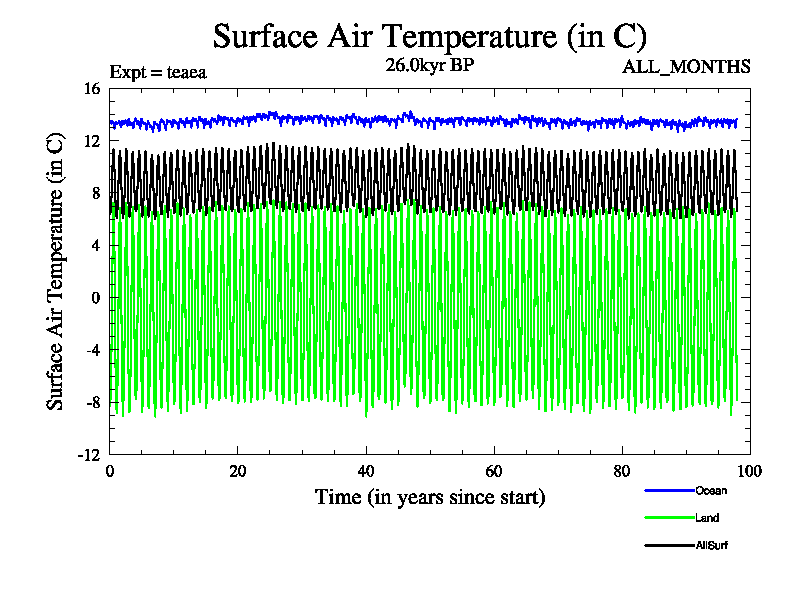 Surface Air Temperature (in C)

Expt = teaea

26.0kyr BP

ALL_MONTHS

Surface Air Temperature (in C)

16
12
8
4
0
-4
-8
-12

0
20
40
60
80
100

Time (in years since start)

Ocean

Land

AllSurf